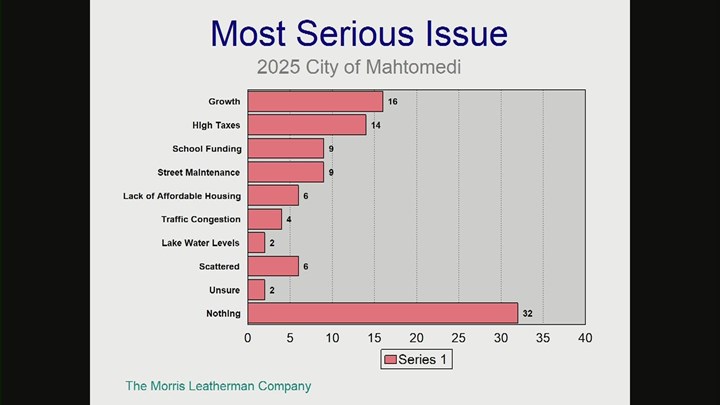 Most Serious Issue
2025 City of Mahtomedi

Growth 16
High Taxes 14
School Funding 9
Street Maintenance 9
Lack of Affordable Housing 6
Traffic Congestion 4
Lake Water Levels 2
Scattered 6
Unsure 2
Nothing 32

0 5 10 15 20 25 30 35 40

Series 1

The Morris Leatherman Company